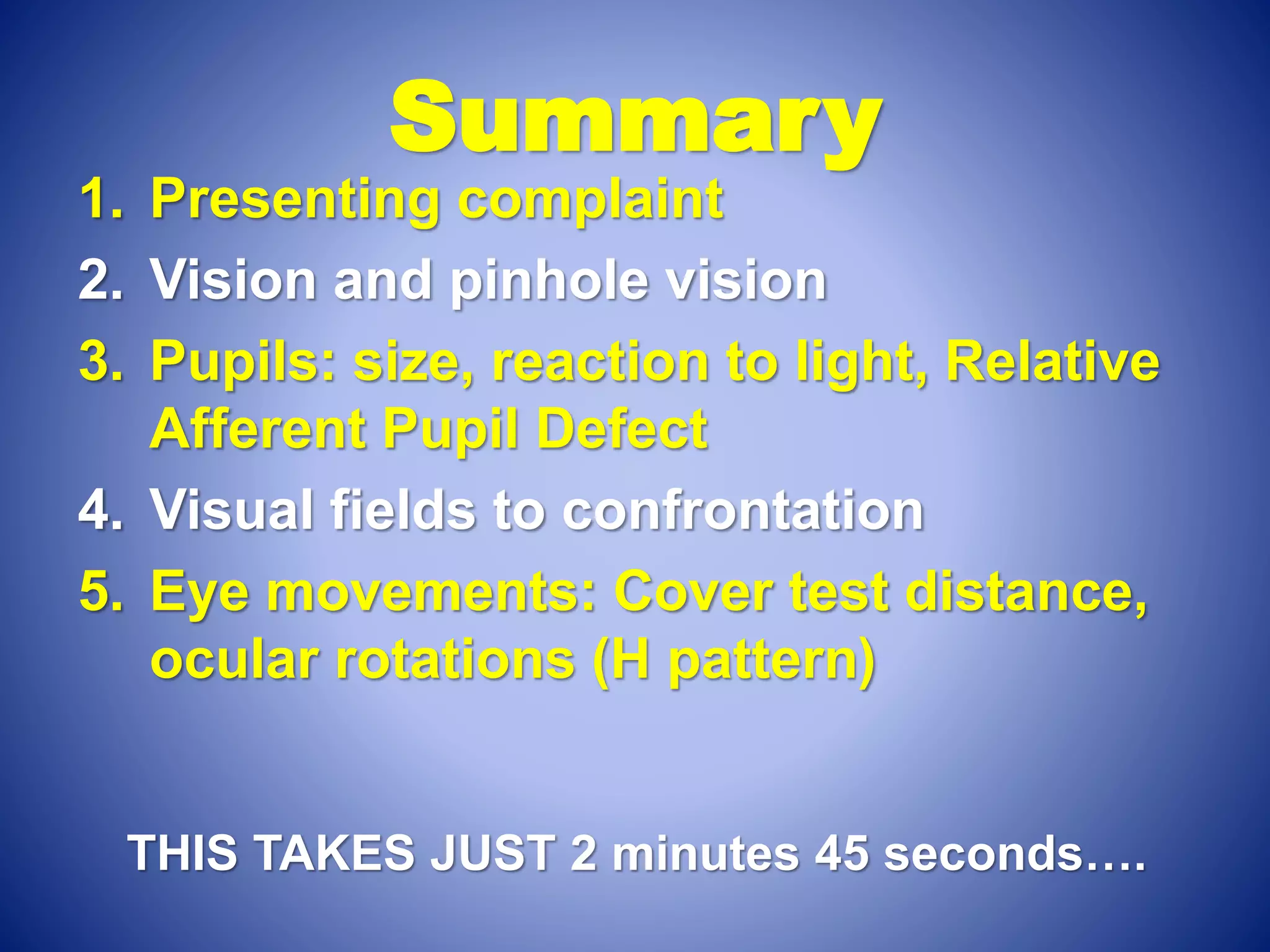 Summary

1. Presenting complaint
2. Vision and pinhole vision
3. Pupils: size, reaction to light, Relative Afferent Pupil Defect
4. Visual fields to confrontation
5. Eye movements: Cover test distance, ocular rotations (H pattern)

THIS TAKES JUST 2 minutes 45 seconds….